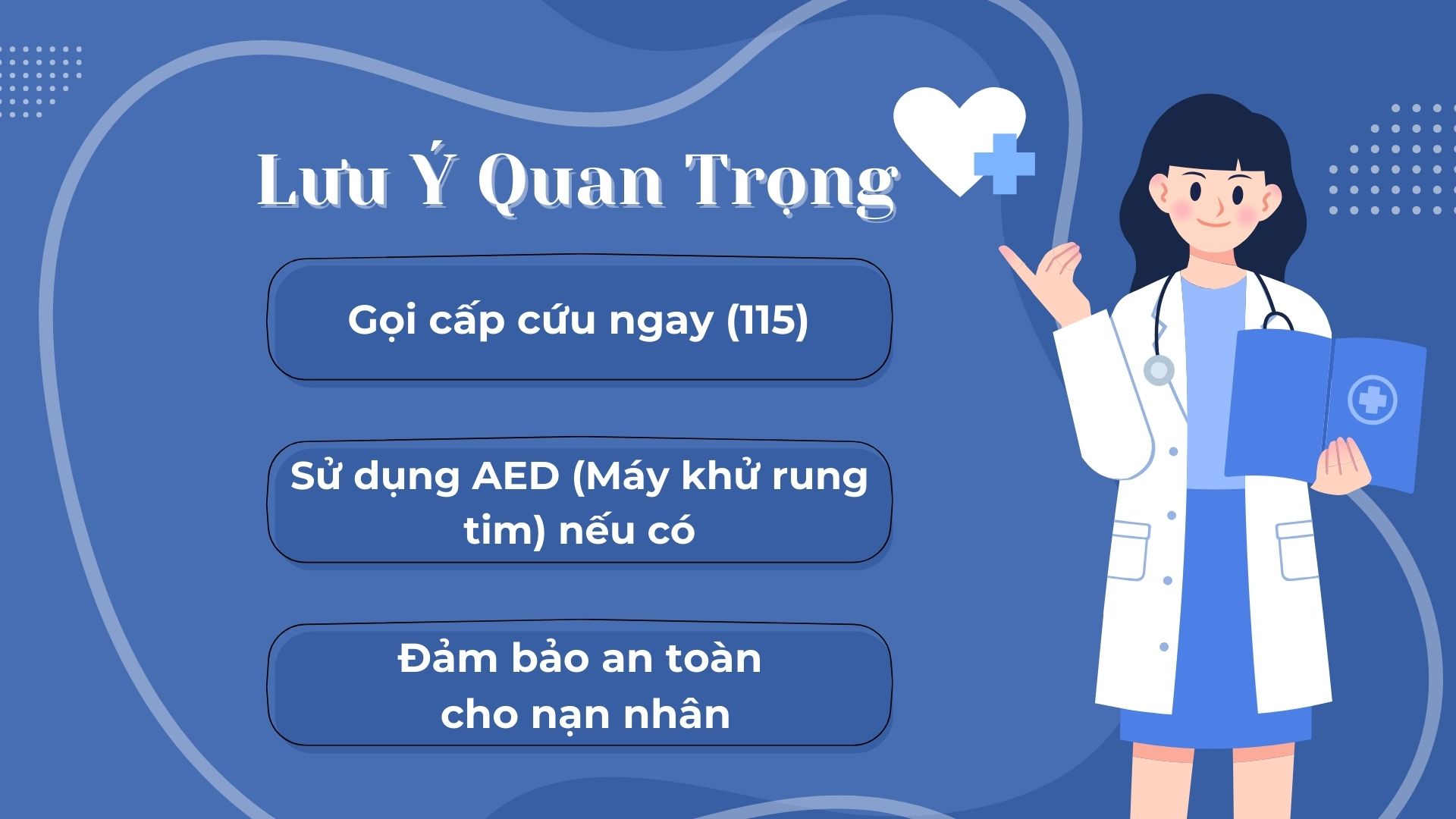 Lưu Ý Quan Trọng

Gọi cấp cứu ngay (115)

Sử dụng AED (Máy khử rung tim) nếu có

Đảm bảo an toàn cho nạn nhân